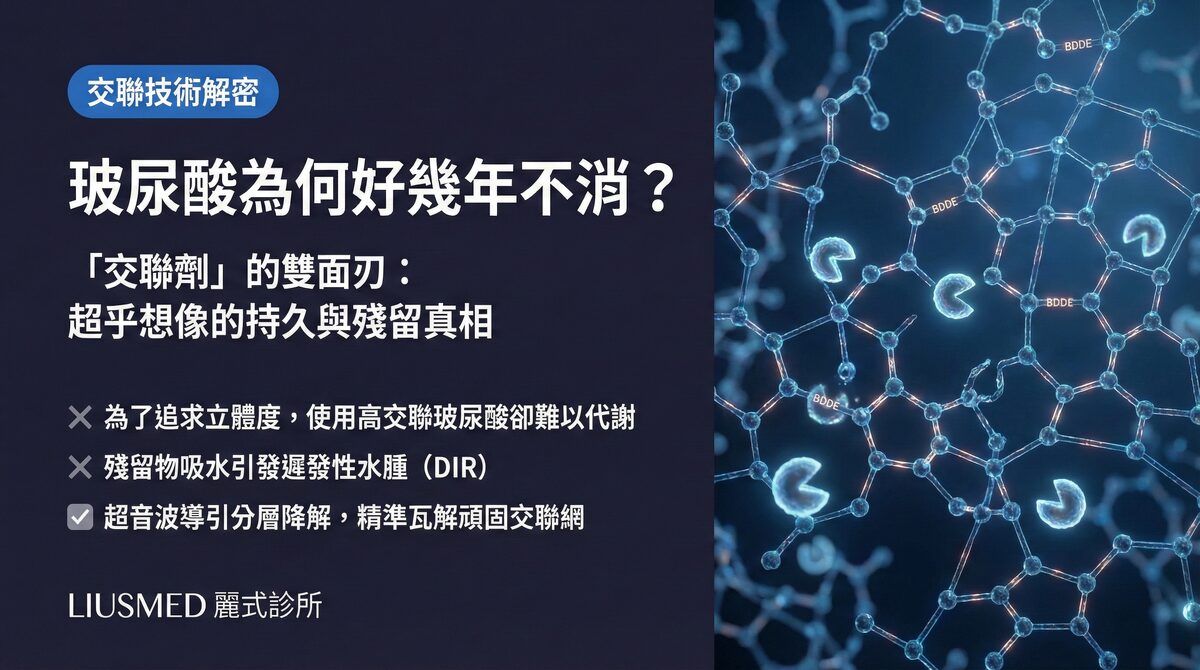 交聯技術解密

玻尿酸為何好幾年不消？

「交聯劑」的雙面刃：
超乎想像的持久與殘留真相

✕ 為了追求立體度，使用高交聯玻尿酸卻難以代謝

✕ 殘留物吸水引發遲發性水腫（DIR）

☑ 超音波導引分層降解，精準瓦解頑固交聯網

LIUSMED 麗式診所

BDDE

BDDE

BDDE

BDDE